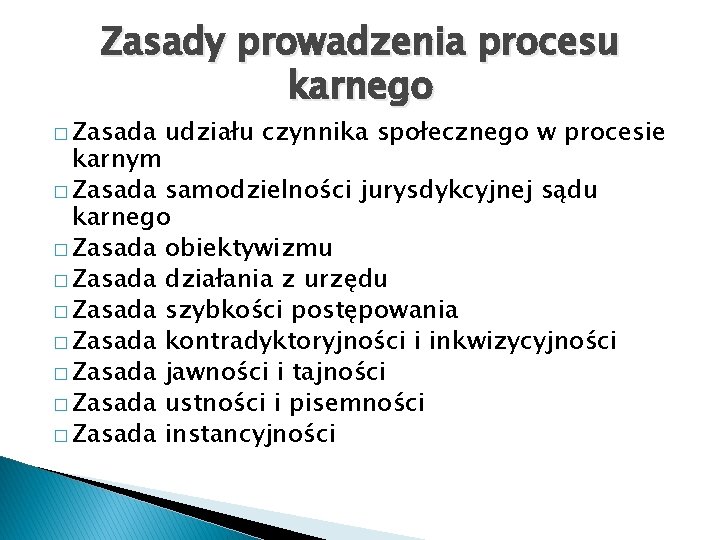 Zasady prowadzenia procesu karnego

□ Zasada udziału czynnika społecznego w procesie karnym
□ Zasada samodzielności jurysdykcyjnej sądu karnego
□ Zasada obiektywizmu
□ Zasada działania z urzędu
□ Zasada szybkości postępowania
□ Zasada kontradyktoryjności i inkwizycyjności
□ Zasada jawności i tajności
□ Zasada ustności i pisemności
□ Zasada instancyjności